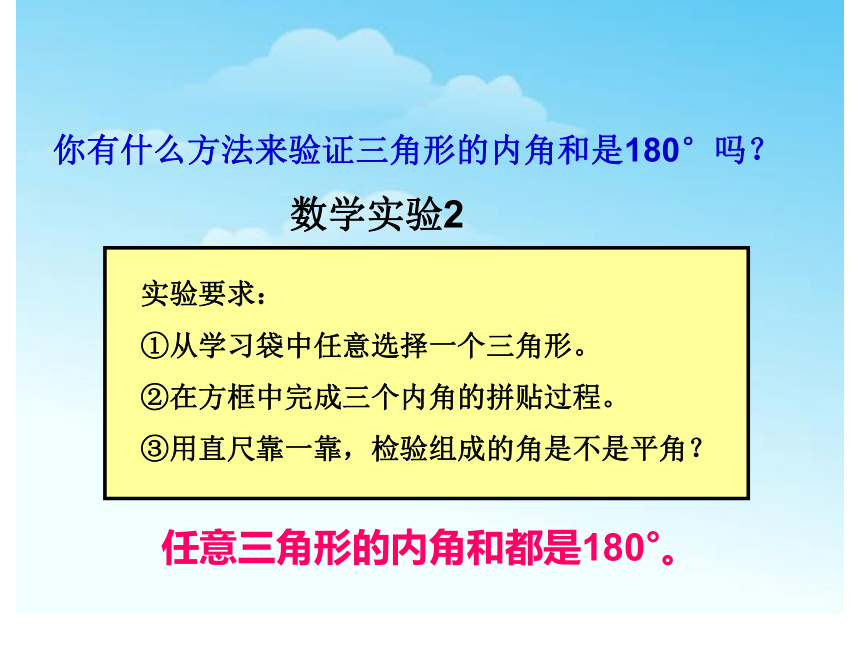 你有什么方法来验证三角形的内角和是180°吗？

数学实验2

实验要求：

①从学习袋中任意选择一个三角形。

②在方框中完成三个内角的拼贴过程。

③用直尺靠一靠，检验组成的角是不是平角？

任意三角形的内角和都是180°。